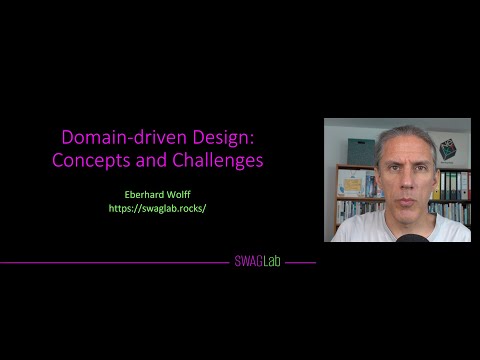 Domain-driven Design:
Concepts and Challenges

Eberhard Wolff
https://swaglab.rocks/

SWAGLab